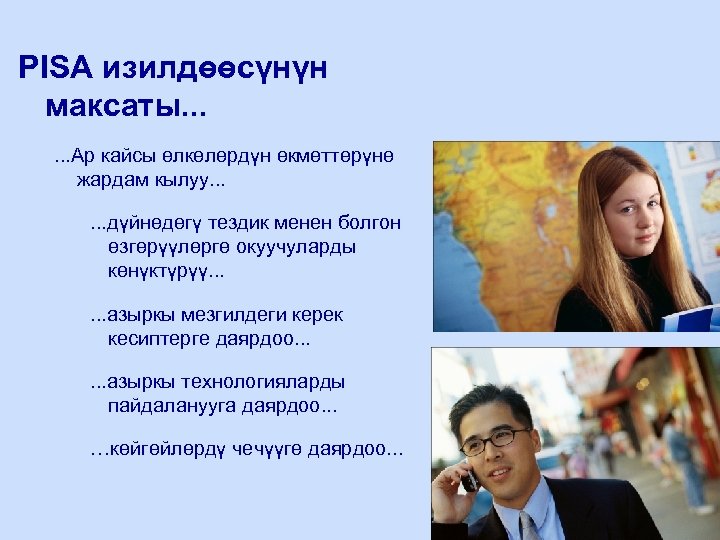 PISA изилдөөсүнүн максаты...

...Ар кайсы өлкөлөрдүн өкмөттөрүнө жардам кылуу...

...дүйнөдөгү тездик менен болгон өзгөрүүлөргө окуучуларды көнүктүрүү...

...азыркы мезгилдеги керек кесиптерге даярдоо...

...азыркы технологияларды пайдаланууга даярдоо...

…көйгөйлөрдү чечүүгө даярдоо…